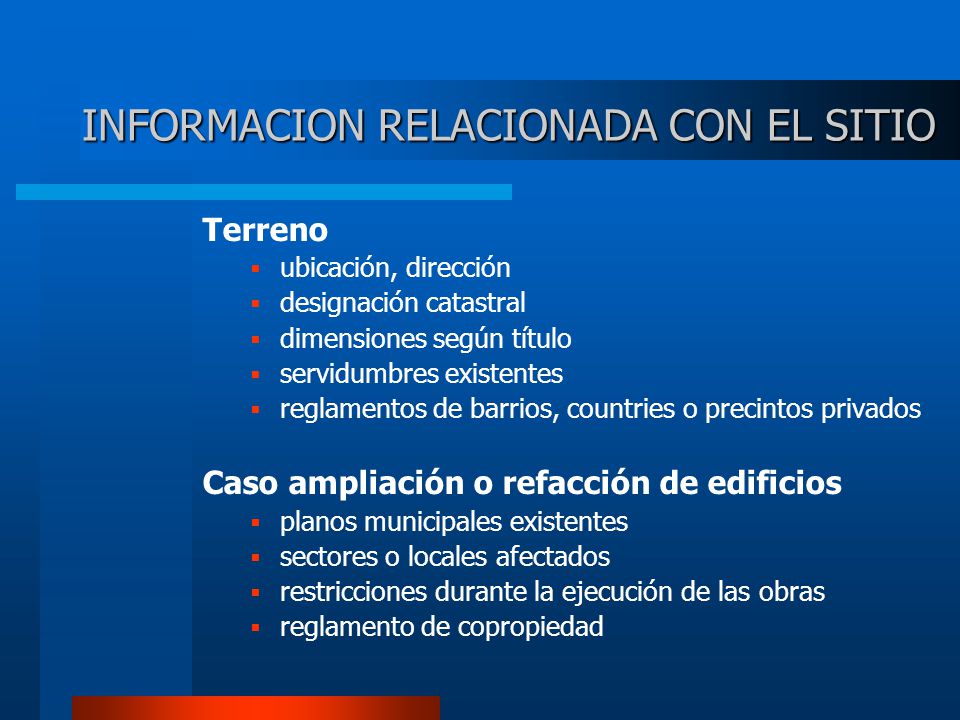 INFORMACION RELACIONADA CON EL SITIO

Terreno

- ubicación, dirección
- designación catastral
- dimensiones según título
- servidumbres existentes
- reglamentos de barrios, countries o precintos privados

Caso ampliación o refacción de edificios

- planos municipales existentes
- sectores o locales afectados
- restricciones durante la ejecución de las obras
- reglamento de copropiedad